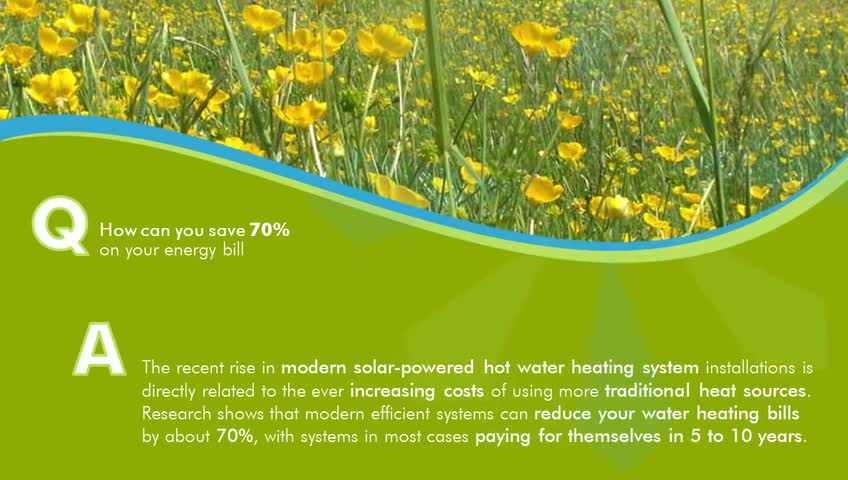 Q How can you save 70% on your energy bill

A The recent rise in modern solar-powered hot water heating system installations is directly related to the ever increasing costs of using more traditional heat sources. Research shows that modern efficient systems can reduce your water heating bills by about 70%, with systems in most cases paying for themselves in 5 to 10 years.